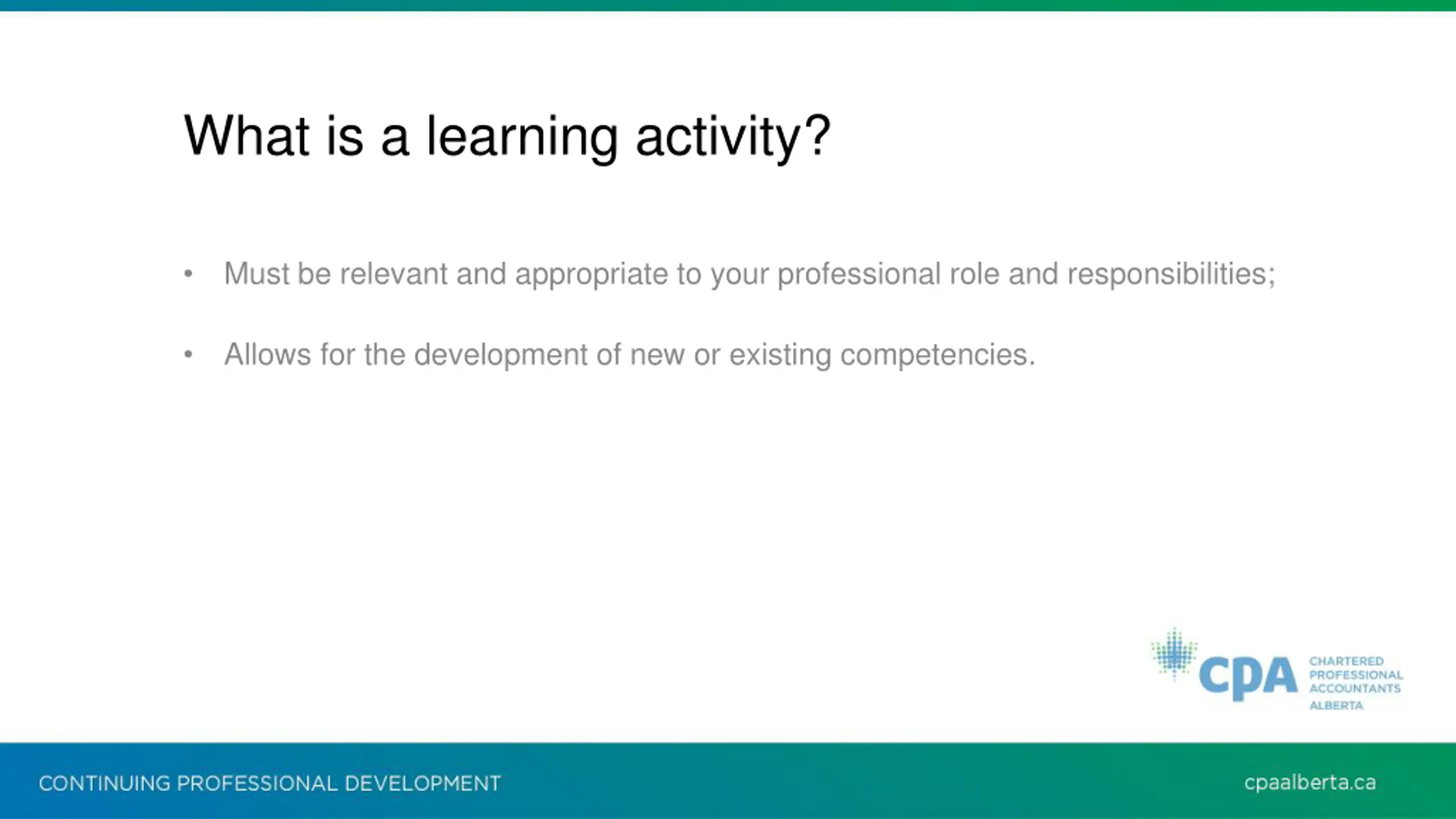 What is a learning activity?

• Must be relevant and appropriate to your professional role and responsibilities;

• Allows for the development of new or existing competencies.

CPA CHARTERED PROFESSIONAL ACCOUNTANTS ALBERTA

CONTINUING PROFESSIONAL DEVELOPMENT

cpaalberta.ca